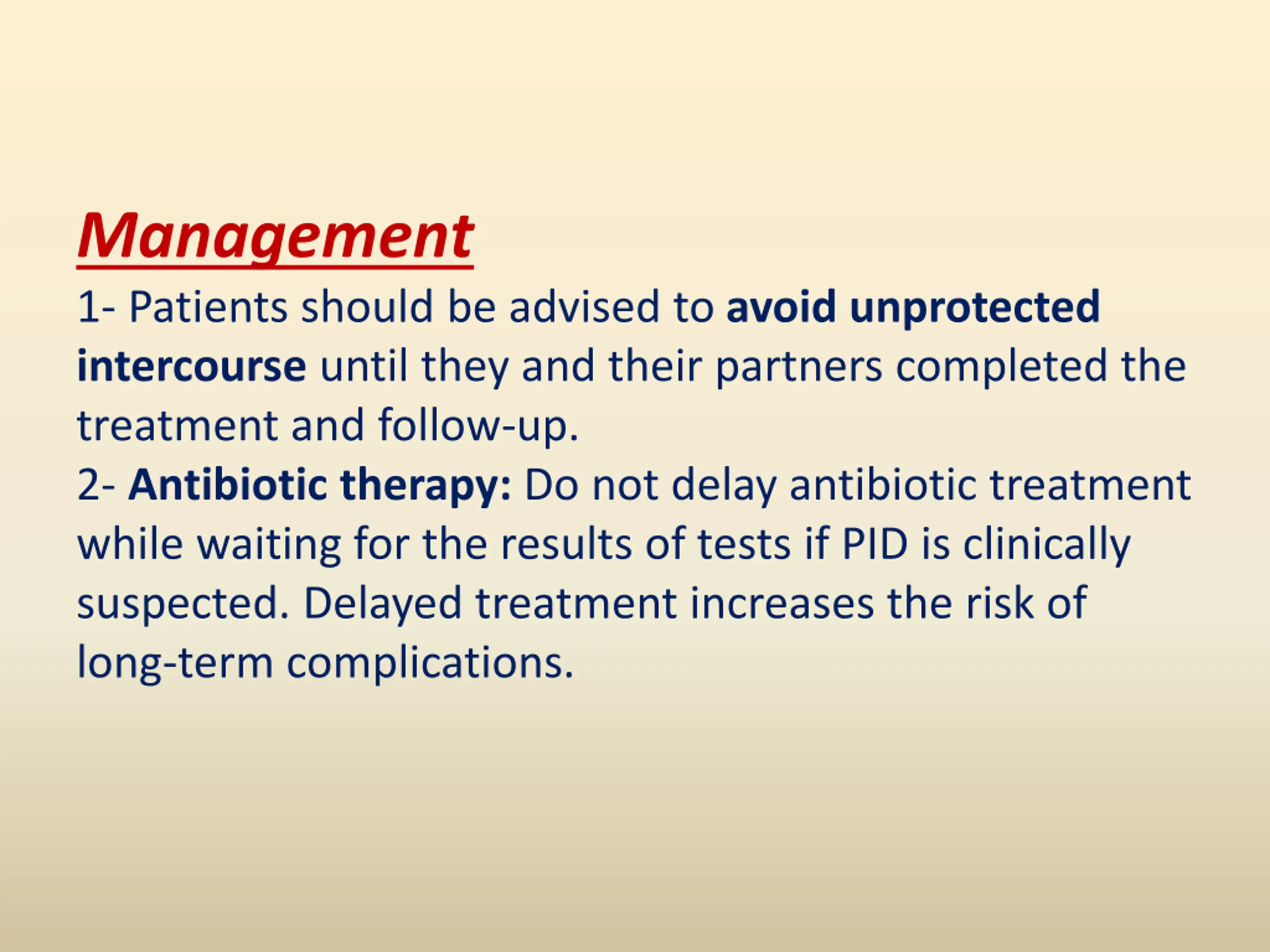 Management

1- Patients should be advised to avoid unprotected intercourse until they and their partners completed the treatment and follow-up.

2- Antibiotic therapy: Do not delay antibiotic treatment while waiting for the results of tests if PID is clinically suspected. Delayed treatment increases the risk of long-term complications.